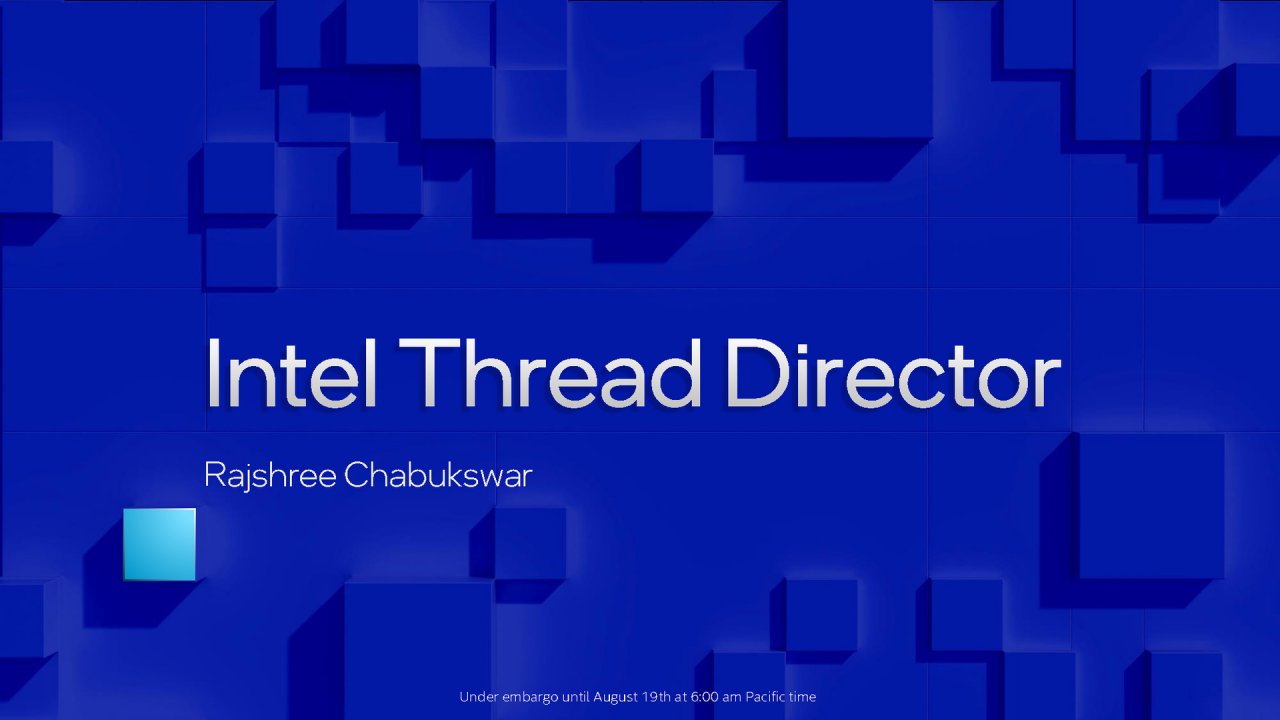 Intel Thread Director

Rajshree Chabukswar

Under embargo until August 19th at 6:00 am Pacific time